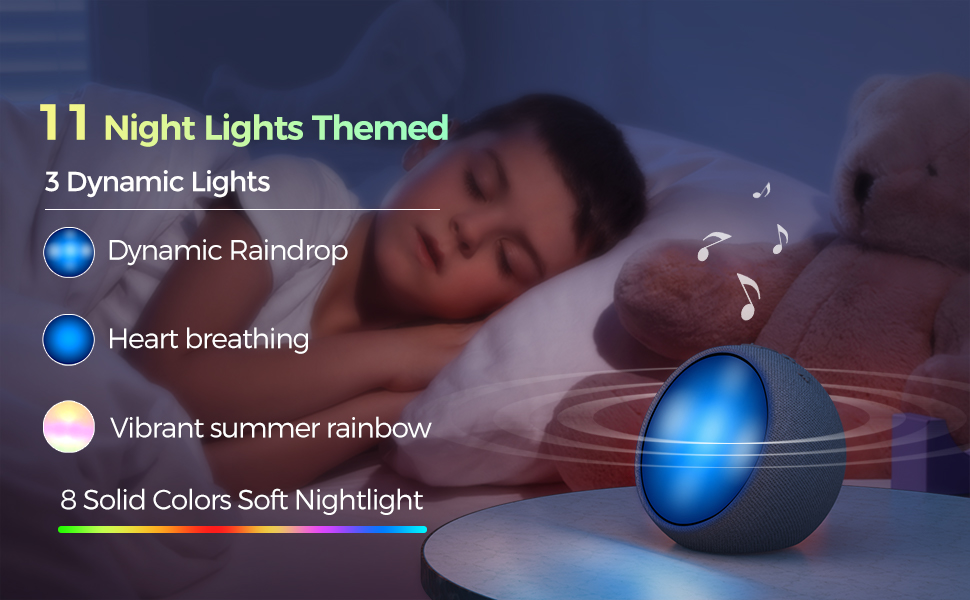 11 Night Lights Themed

3 Dynamic Lights

Dynamic Raindrop

Heart breathing

Vibrant summer rainbow

8 Solid Colors Soft Nightlight